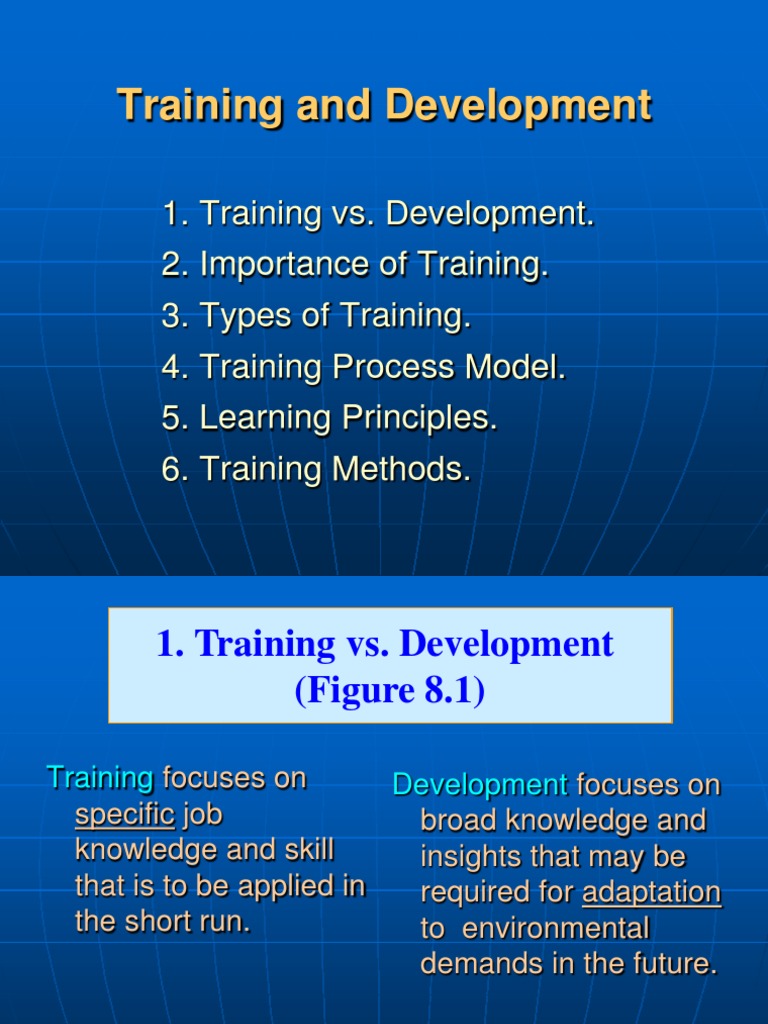 Training and Development

1. Training vs. Development.
2. Importance of Training.
3. Types of Training.
4. Training Process Model.
5. Learning Principles.
6. Training Methods.

1. Training vs. Development (Figure 8.1)

Training focuses on specific job knowledge and skill that is to be applied in the short run.

Development focuses on broad knowledge and insights that may be required for adaptation to environmental demands in the future.